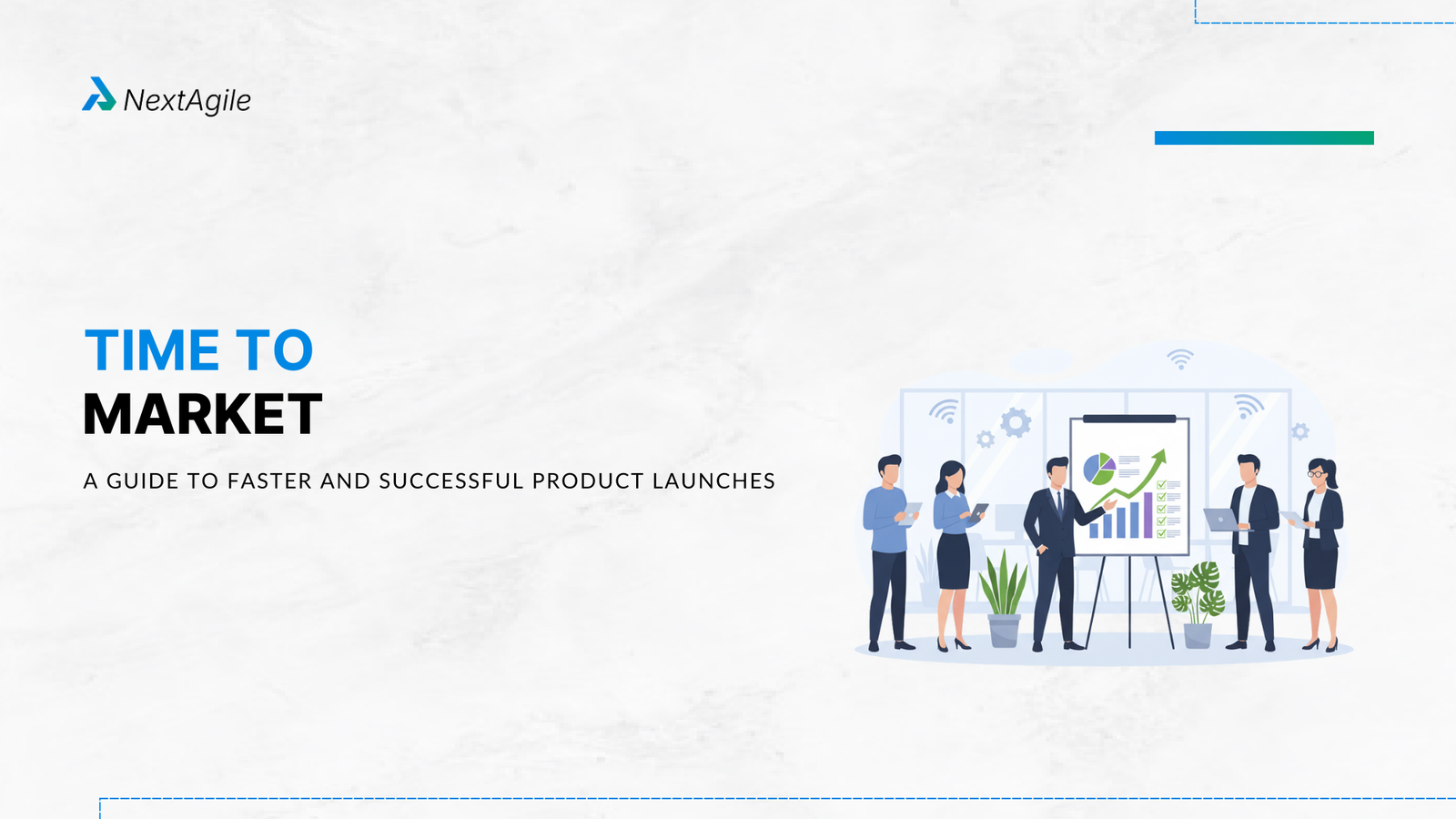 NextAgile

TIME TO
MARKET

A GUIDE TO FASTER AND SUCCESSFUL PRODUCT LAUNCHES